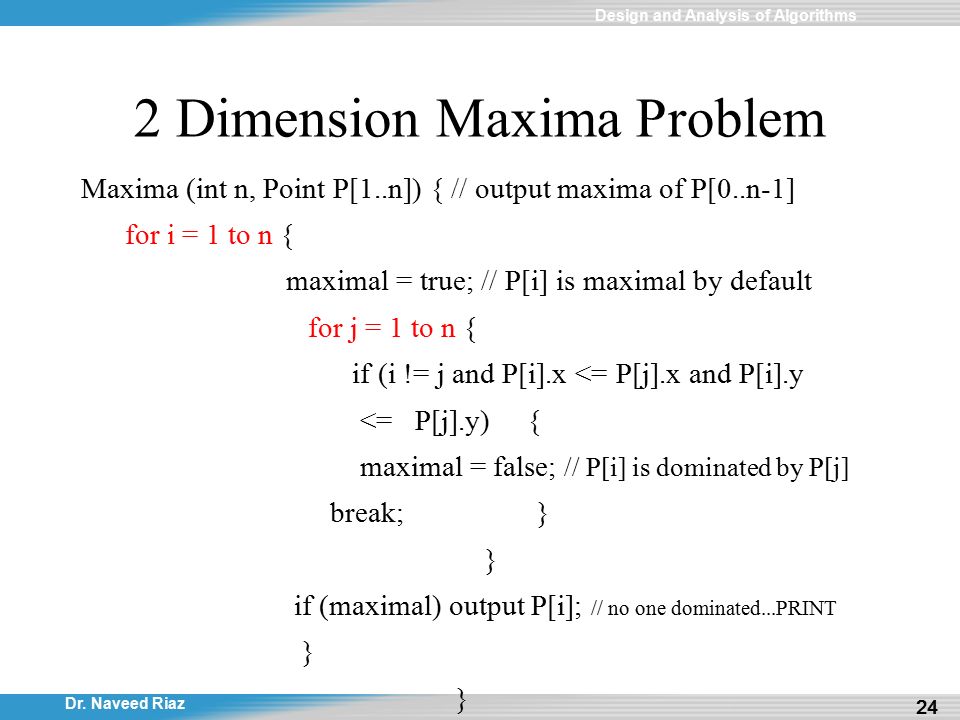 Design and Analysis of Algorithms

2 Dimension Maxima Problem

Maxima (int n, Point P[1..n]) { // output maxima of P[0..n-1]

for i = 1 to n {

maximal = true; // P[i] is maximal by default

for j = 1 to n {

if (i != j and P[i].x <= P[j].x and P[i].y <= P[j].y) {

maximal = false; // P[i] is dominated by P[j]

break; }

}

if (maximal) output P[i]; // no one dominated...PRINT

}

}

Dr. Naveed Riaz

24